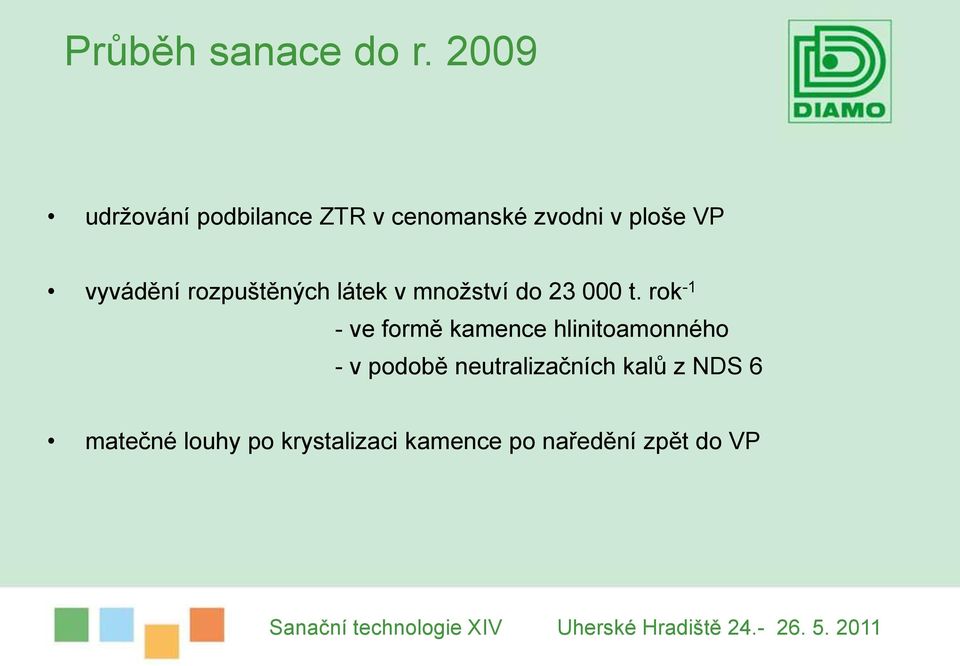 Průběh sanace do r. 2009

DIAMO

• udržování podbilance ZTR v cenomanské zvodni v ploše VP

• vyvádění rozpuštěných látek v množství do 23 000 t. rok$^{-1}$
- ve formě kamence hlinitoamonného
- v podobě neutralizačních kalů z NDS 6

• matečné louhy po krystalizaci kamence po naředění zpět do VP

Sanační technologie XIV Uherské Hradiště 24.- 26. 5. 2011